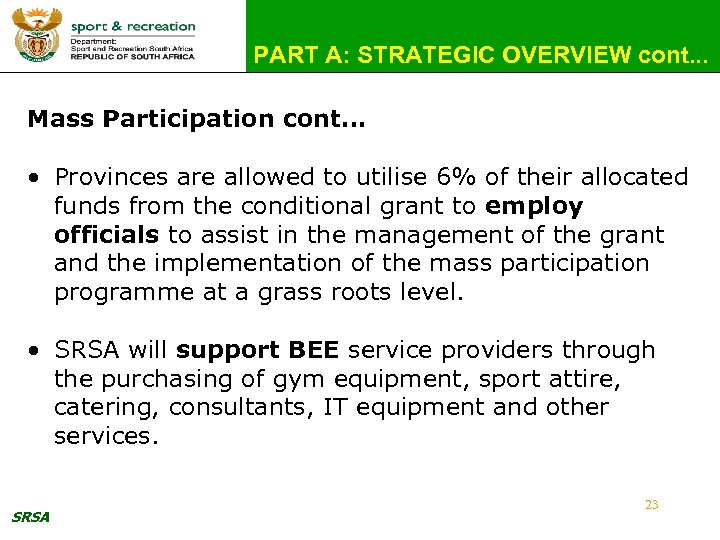 sport & recreation
Department:
Sport and Recreation South Africa
REPUBLIC OF SOUTH AFRICA

PART A: STRATEGIC OVERVIEW cont...

Mass Participation cont...

• Provinces are allowed to utilise 6% of their allocated funds from the conditional grant to employ officials to assist in the management of the grant and the implementation of the mass participation programme at a grass roots level.

• SRSA will support BEE service providers through the purchasing of gym equipment, sport attire, catering, consultants, IT equipment and other services.

23

SRSA